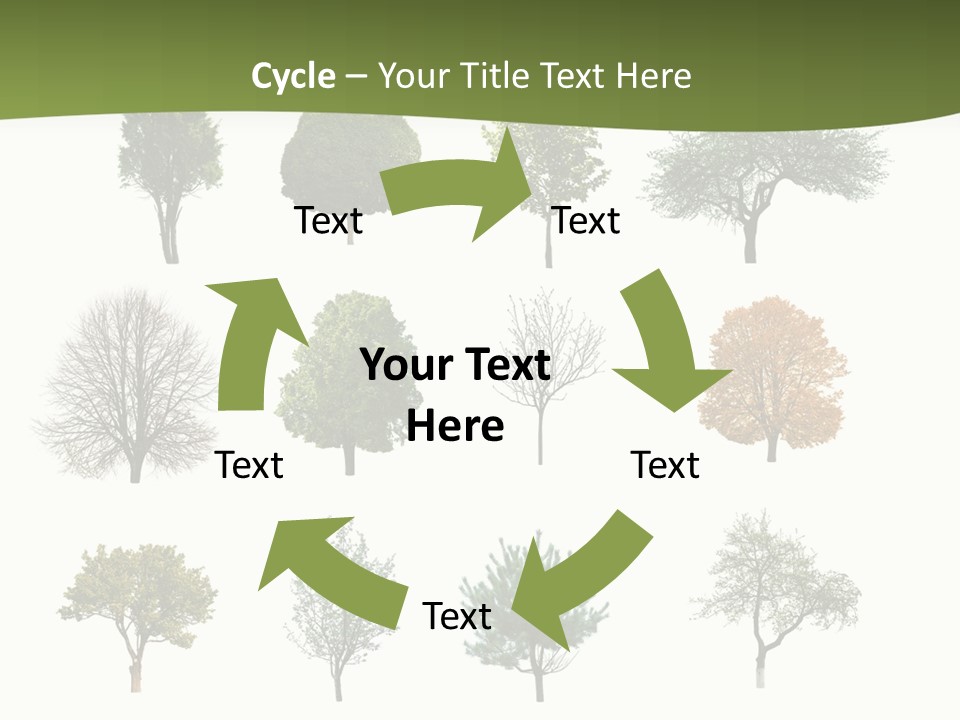 Cycle – Your Title Text Here

Text

Text

Your Text Here

Text

Text

Text